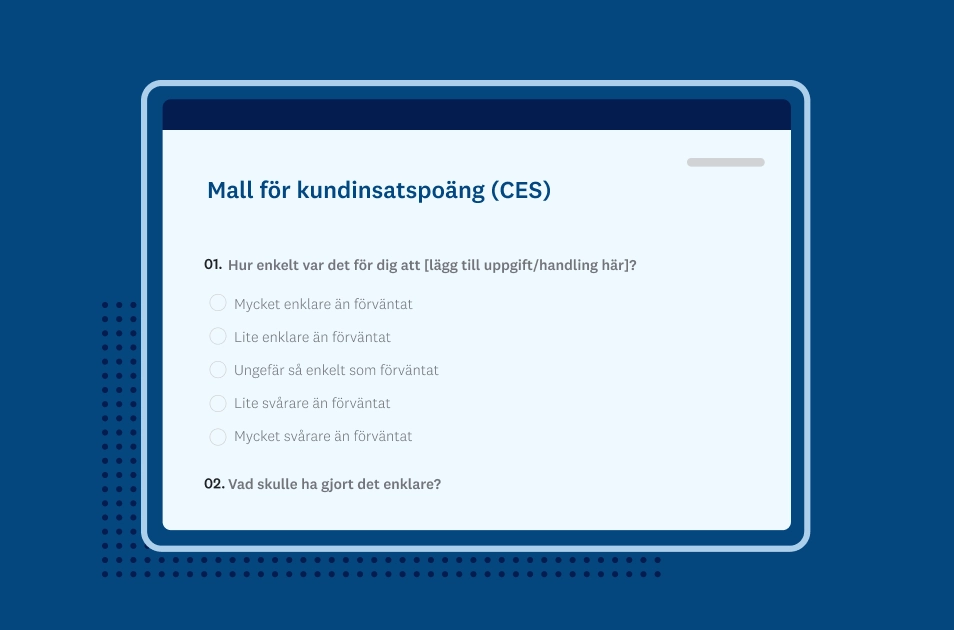 Mall för kundinsatspoäng (CES)

01. Hur enkelt var det för dig att [lägg till uppgift/handling här]?

Mycket enklare än förväntat
Lite enklare än förväntat
Ungefär så enkelt som förväntat
Lite svårare än förväntat
Mycket svårare än förväntat

02. Vad skulle ha gjort det enklare?